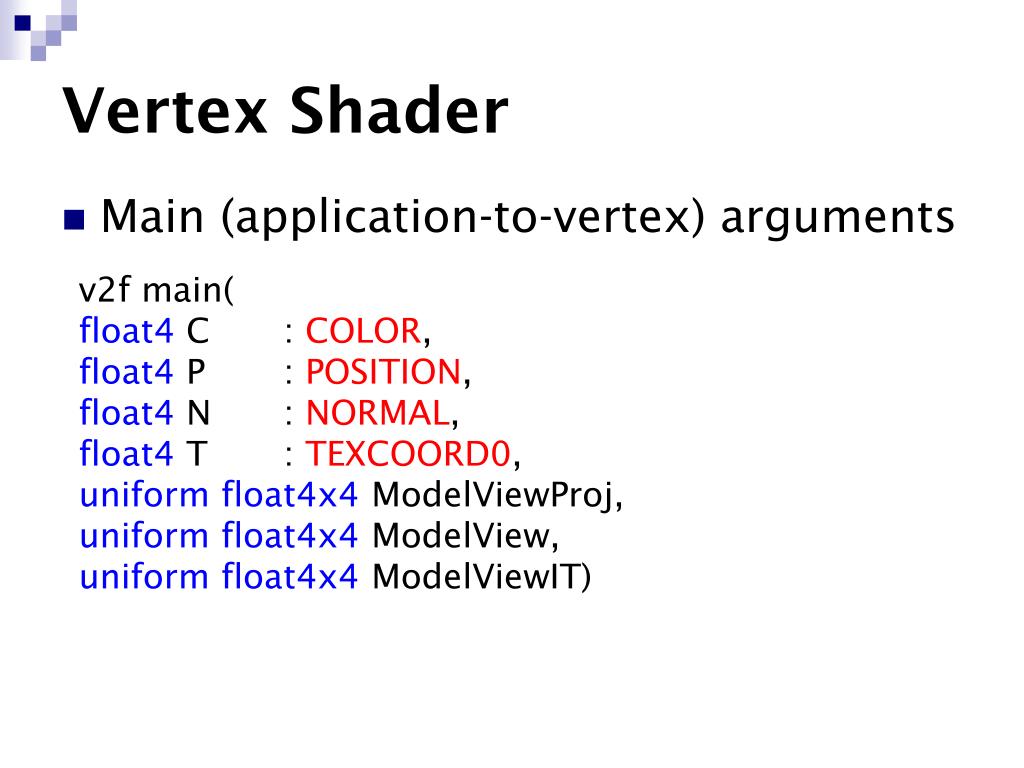 Vertex Shader

Main (application-to-vertex) arguments

v2f main(
float4 C : COLOR,
float4 P : POSITION,
float4 N : NORMAL,
float4 T : TEXCOORD0,
uniform float4x4 ModelViewProj,
uniform float4x4 ModelView,
uniform float4x4 ModelViewIT)